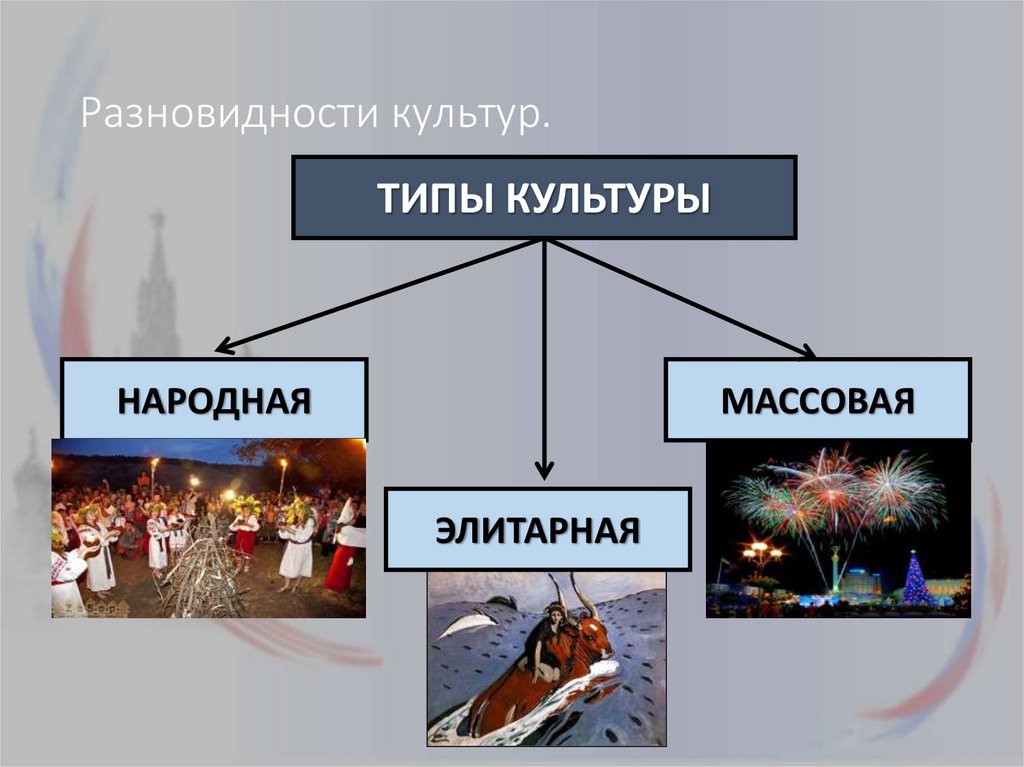 Разновидности культур.

ТИПЫ КУЛЬТУРЫ

НАРОДНАЯ

ЭЛИТАРНАЯ

МАССОВАЯ